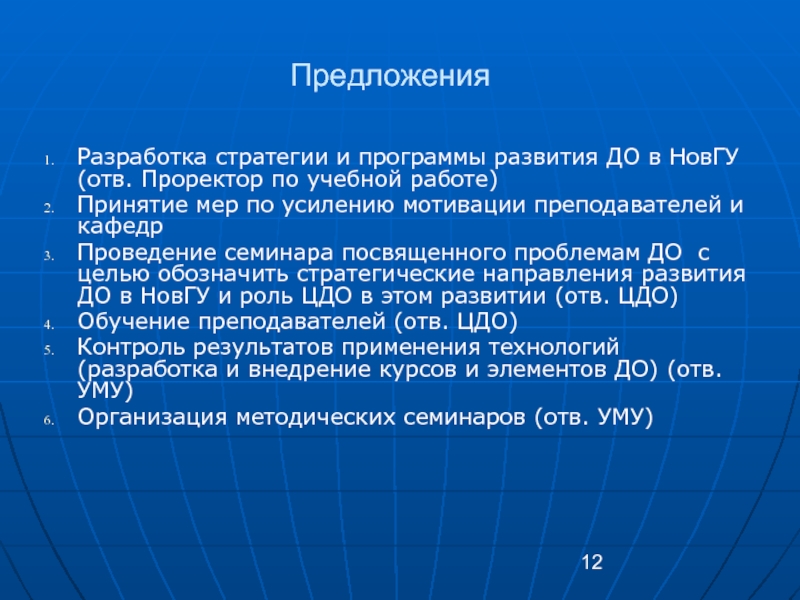 Предложения

1. Разработка стратегии и программы развития ДО в НовГУ (отв. Проректор по учебной работе)
2. Принятие мер по усилению мотивации преподавателей и кафедр
3. Проведение семинара посвященного проблемам ДО с целью обозначить стратегические направления развития ДО в НовГУ и роль ЦДО в этом развитии (отв. ЦДО)
4. Обучение преподавателей (отв. ЦДО)
5. Контроль результатов применения технологий (разработка и внедрение курсов и элементов ДО) (отв. УМУ)
6. Организация методических семинаров (отв. УМУ)

12